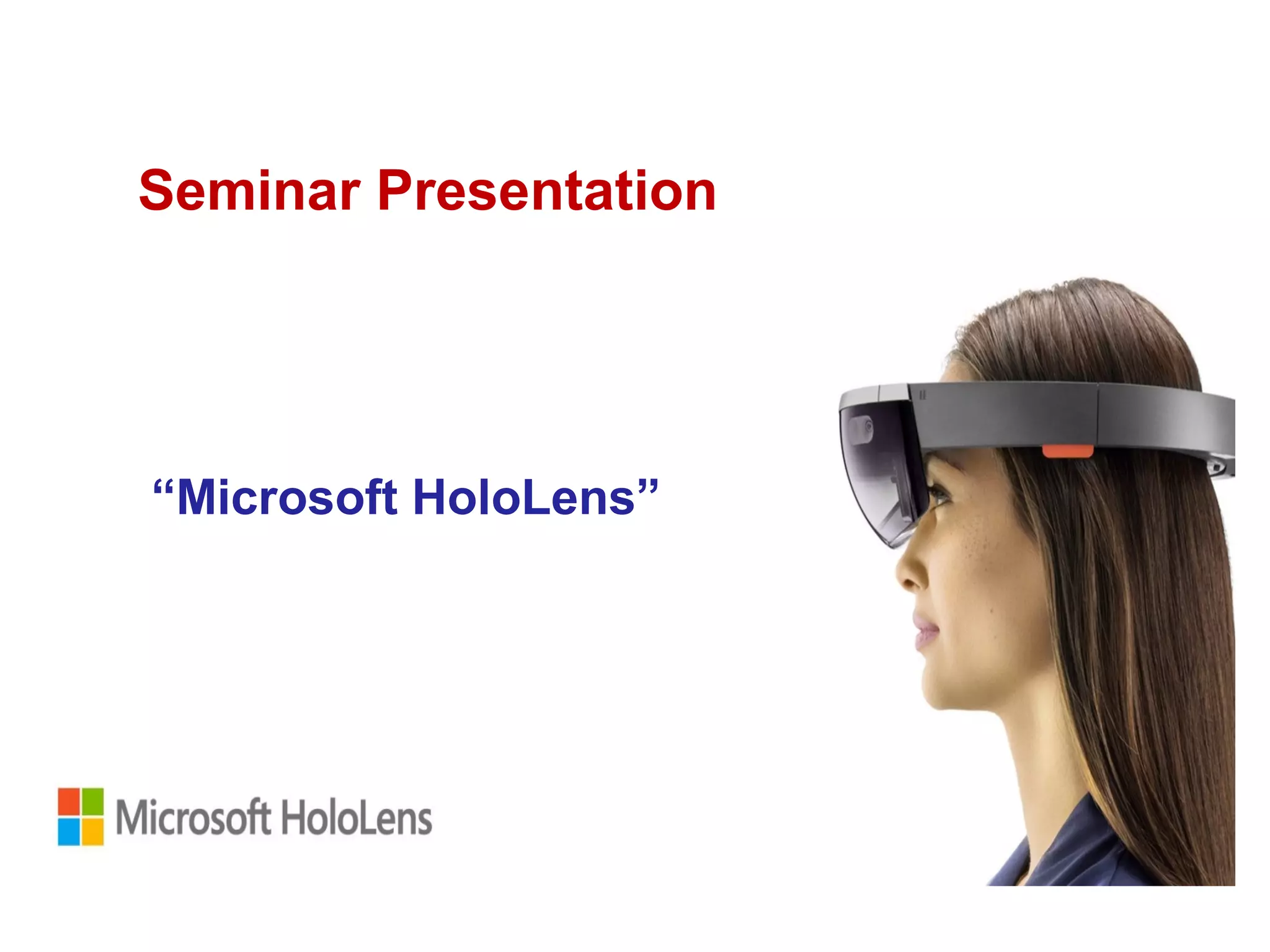 Seminar Presentation

“Microsoft HoloLens”

Microsoft HoloLens